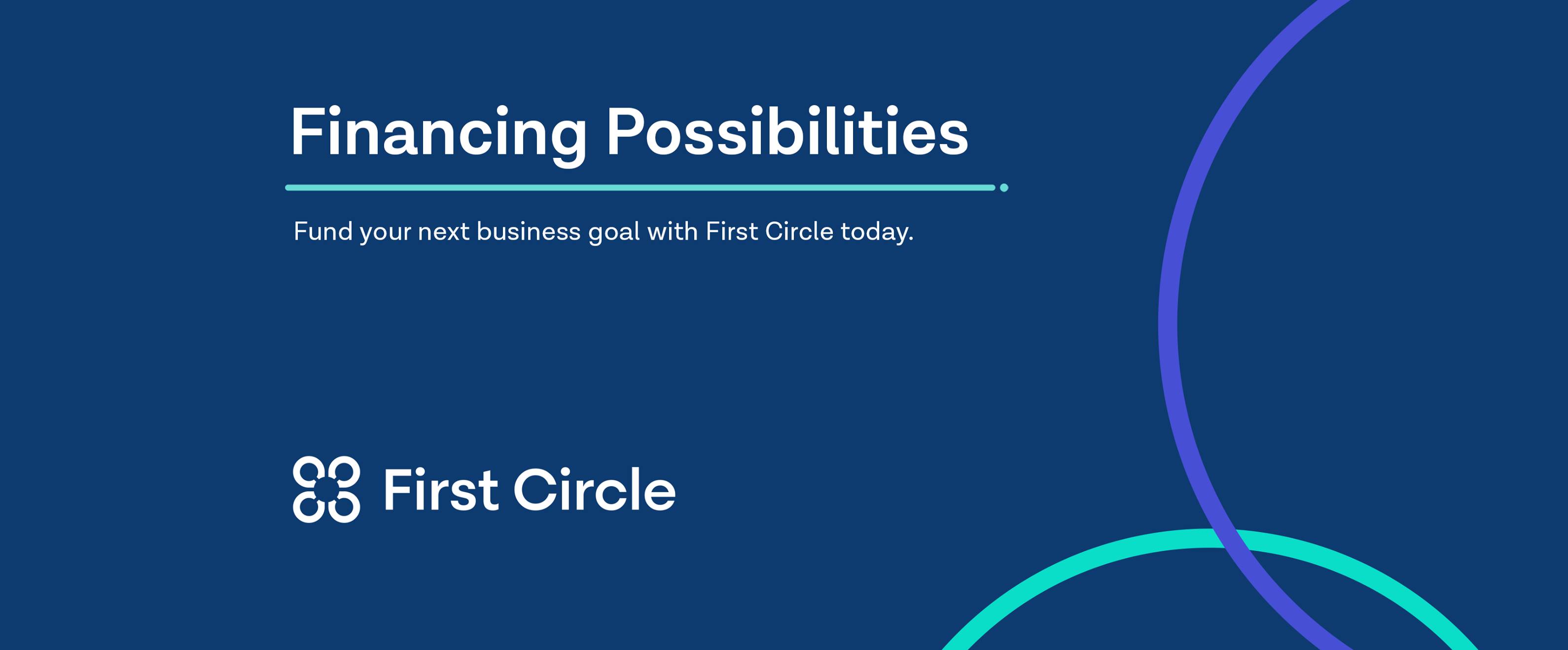 Financing Possibilities

Fund your next business goal with First Circle today.

First Circle